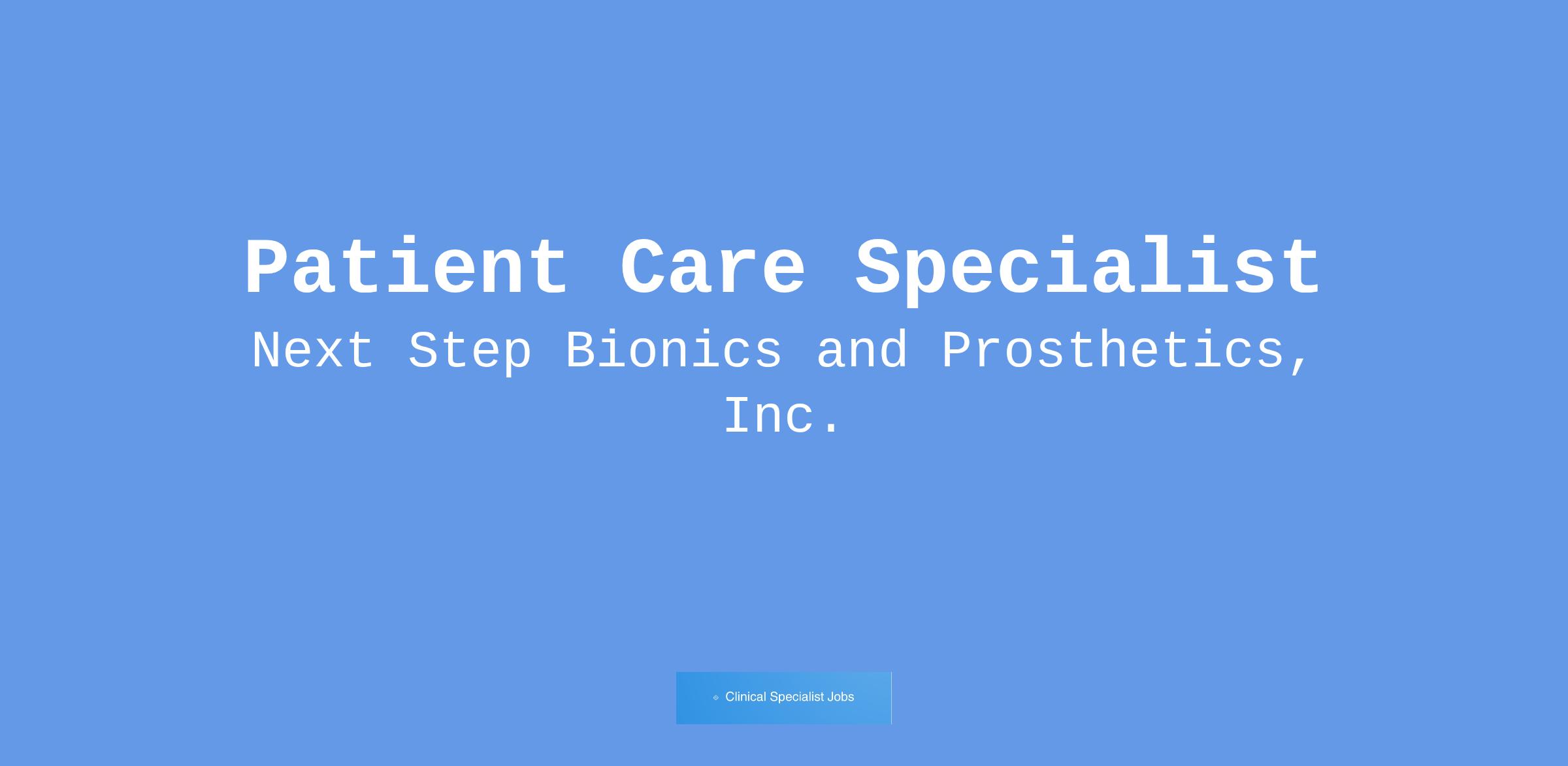 Patient Care Specialist

Next Step Bionics and Prosthetics, Inc.

Clinical Specialist Jobs